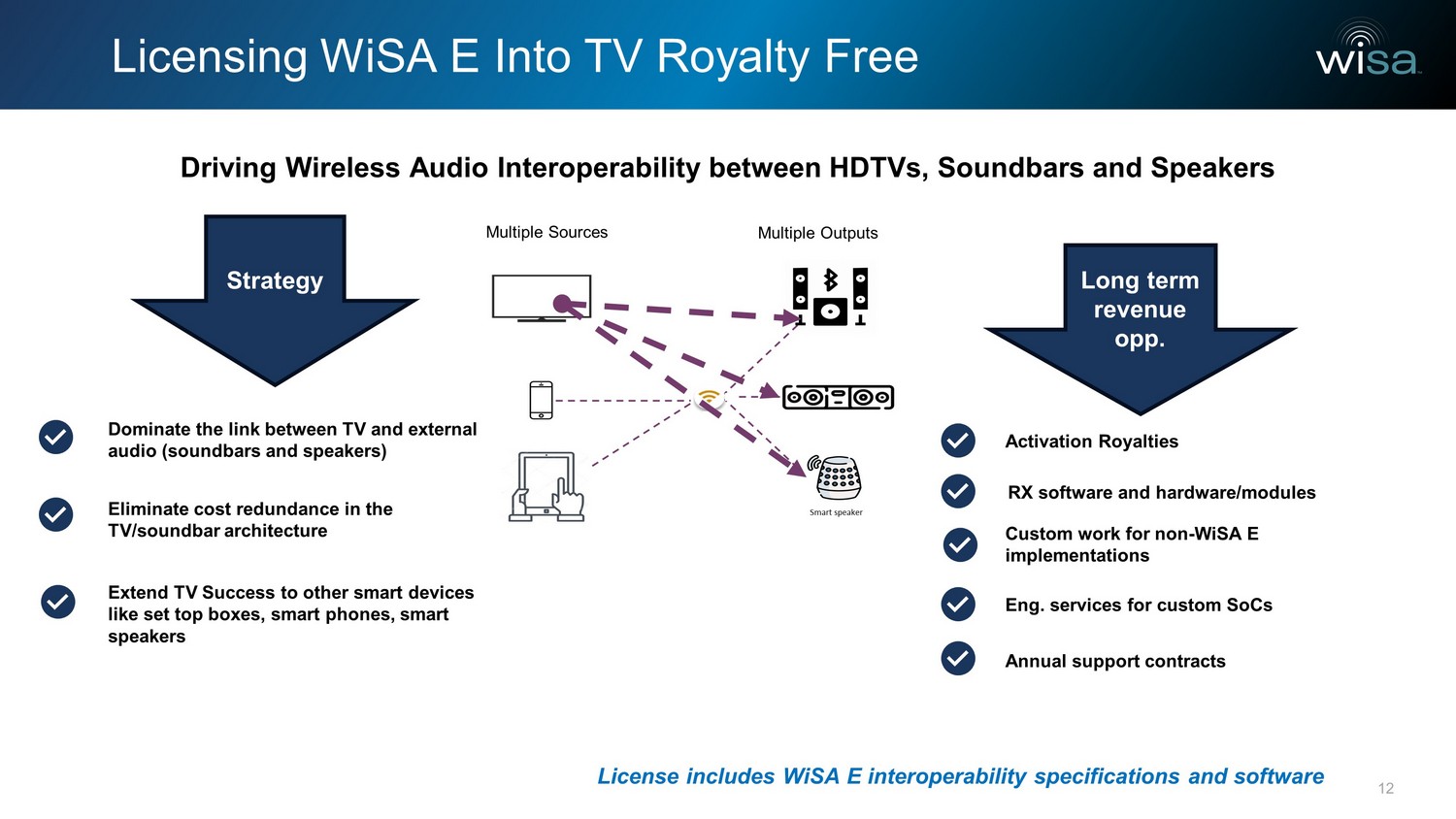 Licensing WiSA E Into TV Royalty Free

wisa

Driving Wireless Audio Interoperability between HDTVs, Soundbars and Speakers

Strategy

Dominate the link between TV and external audio (soundbars and speakers)

Eliminate cost redundance in the TV/soundbar architecture

Extend TV Success to other smart devices like set top boxes, smart phones, smart speakers

Multiple Sources

Multiple Outputs

Smart speaker

Long term revenue opp.

Activation Royalties

RX software and hardware/modules

Custom work for non-WiSA E implementations

Eng. services for custom SoCs

Annual support contracts

License includes WiSA E interoperability specifications and software

12